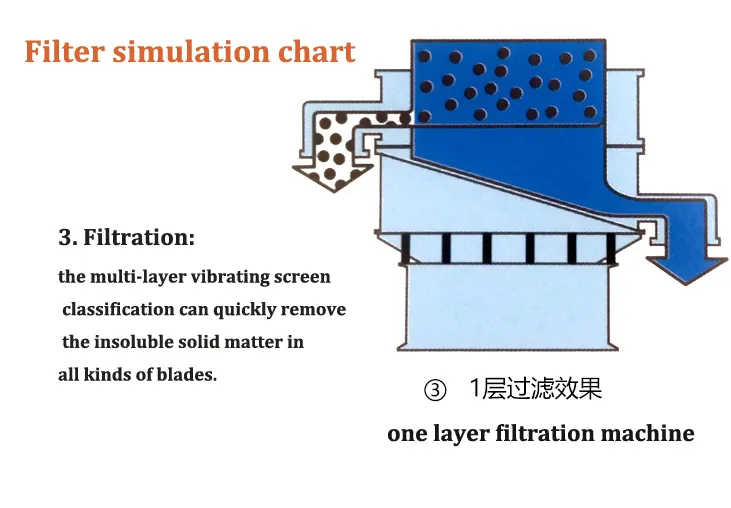 Filter simulation chart

3. Filtration:

the multi-layer vibrating screen classification can quickly remove the insoluble solid matter in all kinds of blades.

③ 1层过滤效果

one layer filtration machine